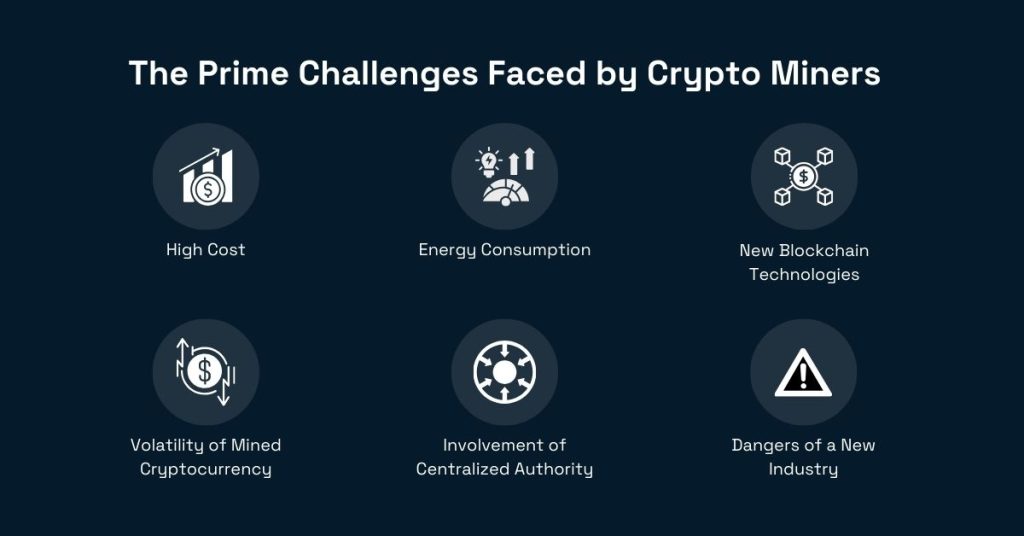 The Prime Challenges Faced by Crypto Miners

High Cost

Energy Consumption

New Blockchain Technologies

Volatility of Mined Cryptocurrency

Involvement of Centralized Authority

Dangers of a New Industry